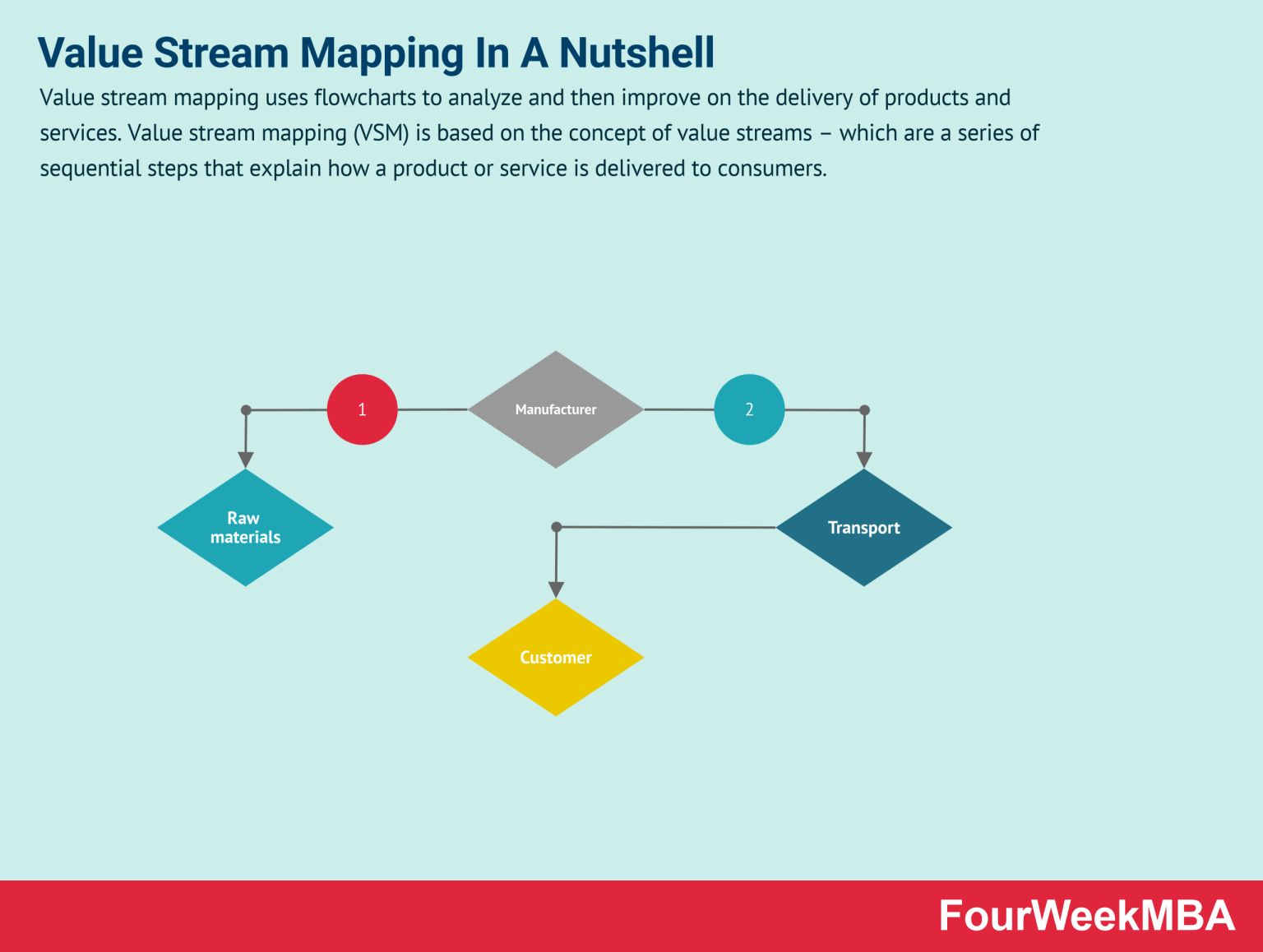 Value Stream Mapping In A Nutshell

Value stream mapping uses flowcharts to analyze and then improve on the delivery of products and services. Value stream mapping (VSM) is based on the concept of value streams – which are a series of sequential steps that explain how a product or service is delivered to consumers.

1

Manufacturer

2

Raw materials

Transport

Customer

FourWeekMBA